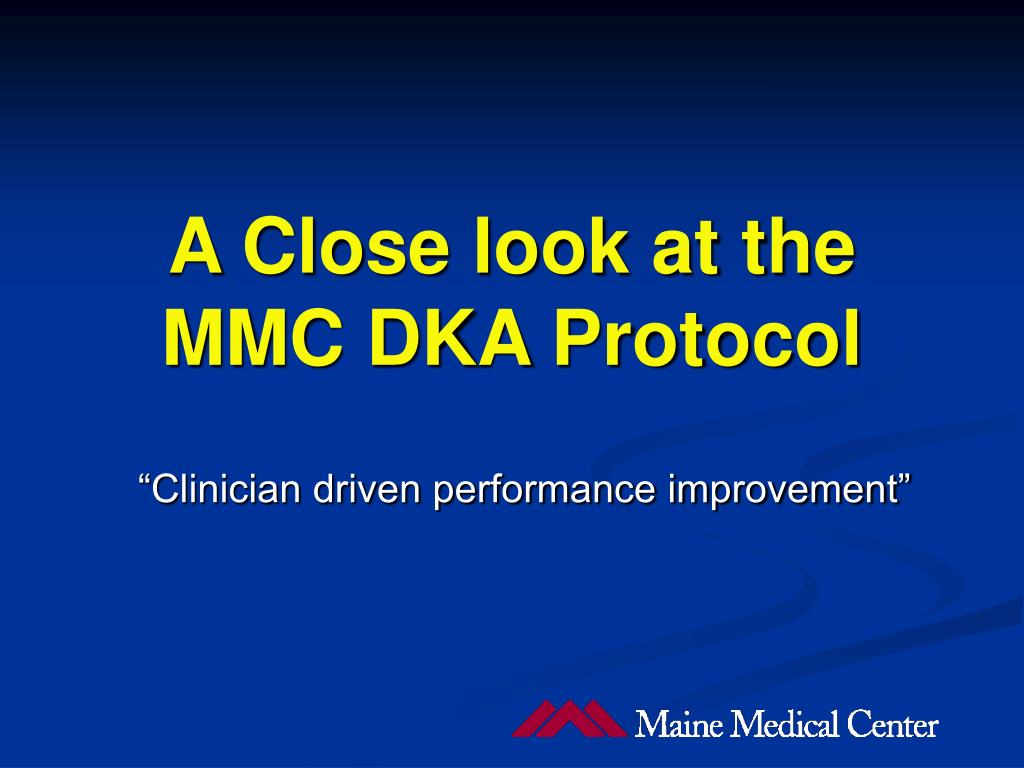 A Close look at the MMC DKA Protocol

“Clinician driven performance improvement”

Maine Medical Center